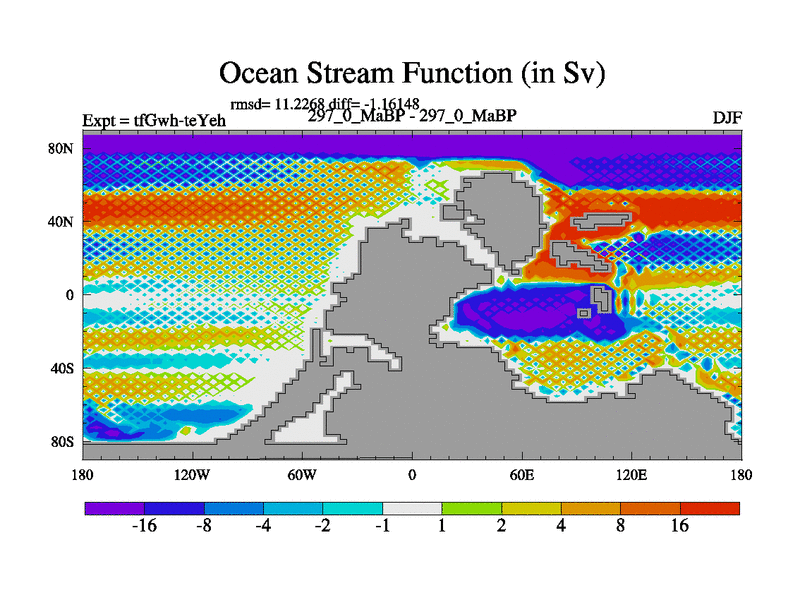 Ocean Stream Function (in Sv)

rmsd= 11.2268 diff= -1.16148

Expt = tfGwh-teYeh

297_0_MaBP - 297_0_MaBP

DJF

80N
40N
0
40S
80S

180
120W
60W
0
60E
120E
180

-16
-8
-4
-2
-1
1
2
4
8
16